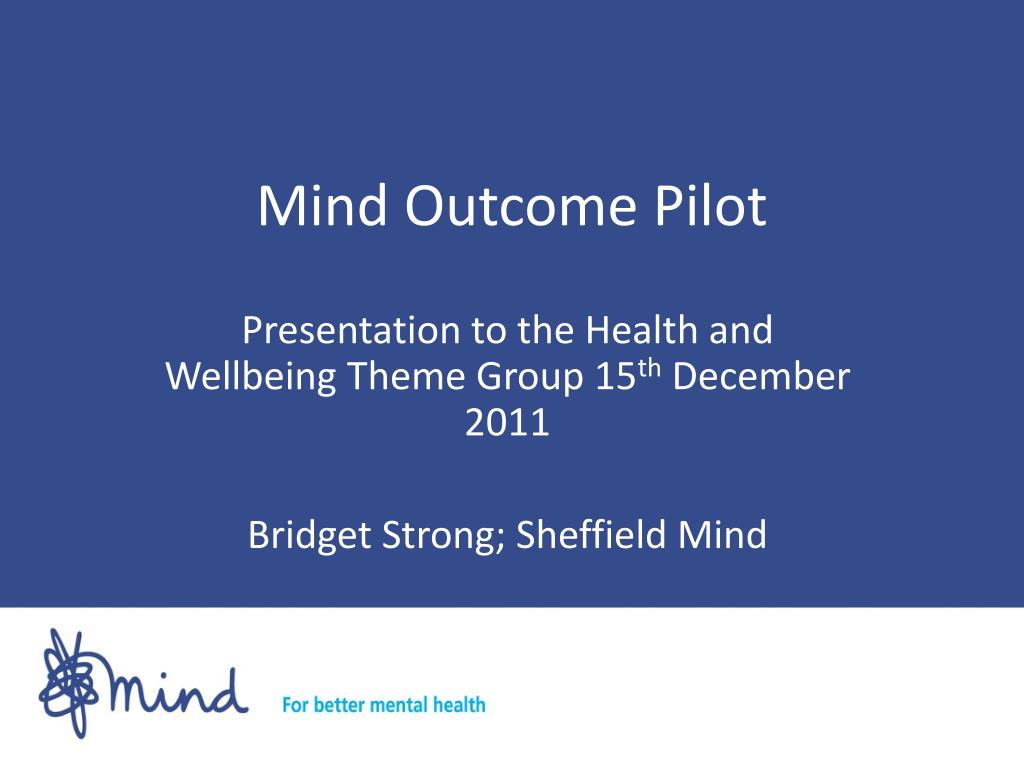 Mind Outcome Pilot

Presentation to the Health and Wellbeing Theme Group 15$^{th}$ December 2011

Bridget Strong; Sheffield Mind

mind

For better mental health